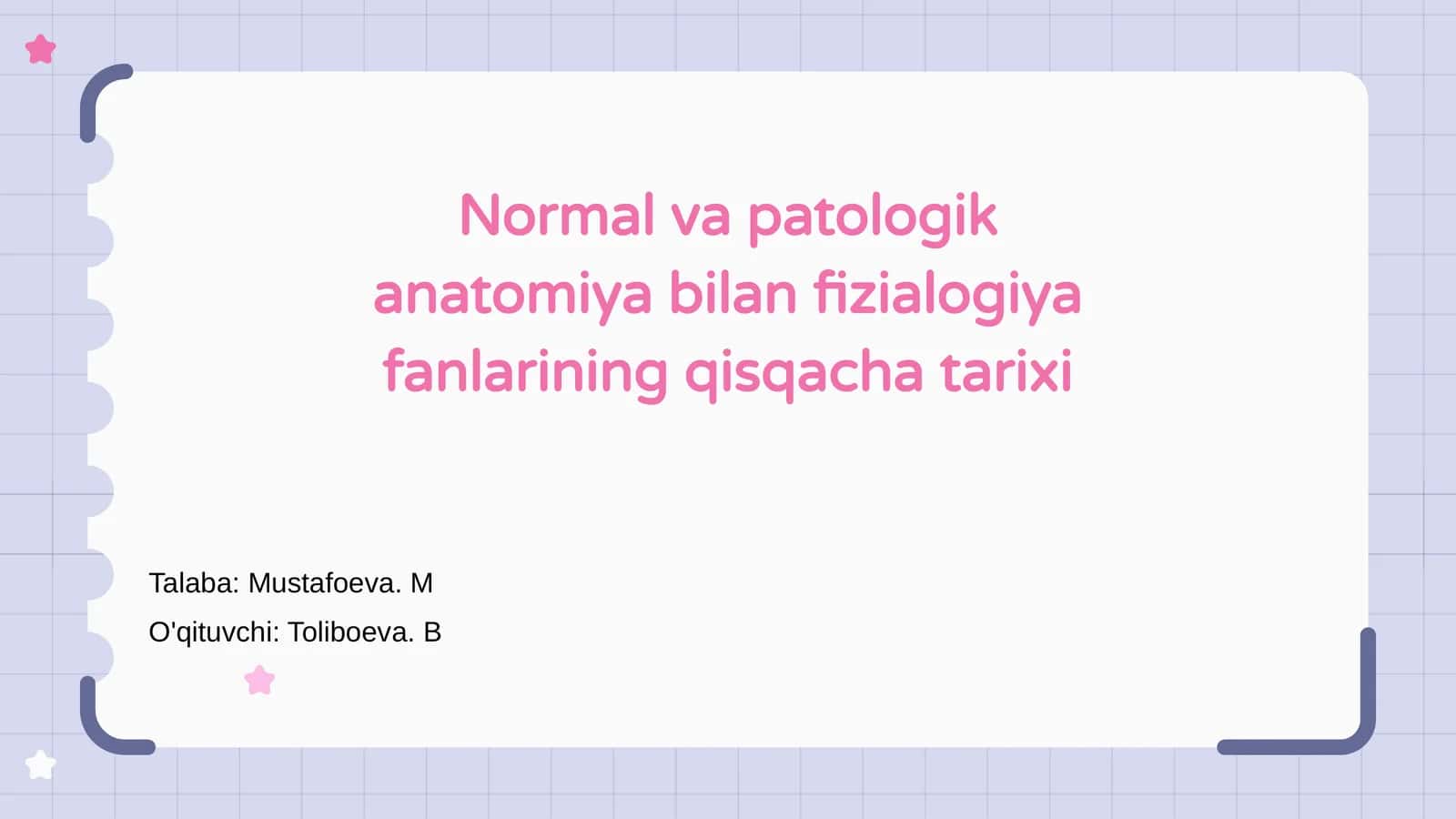 Normal va patologik anatomiya bilan fizialogiya fanlarining qisqacha tarixi

Talaba: Mustafoeva. M

O'qituvchi: Toliboeva. B